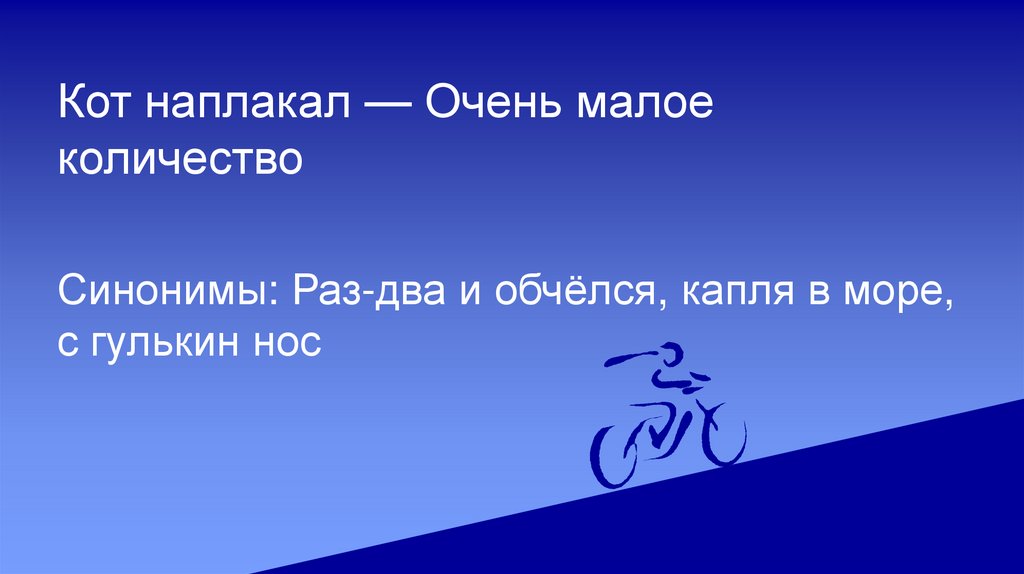 Кот наплакал — Очень малое количество

Синонимы: Раз-два и обчёлся, капля в море, с гулькин нос